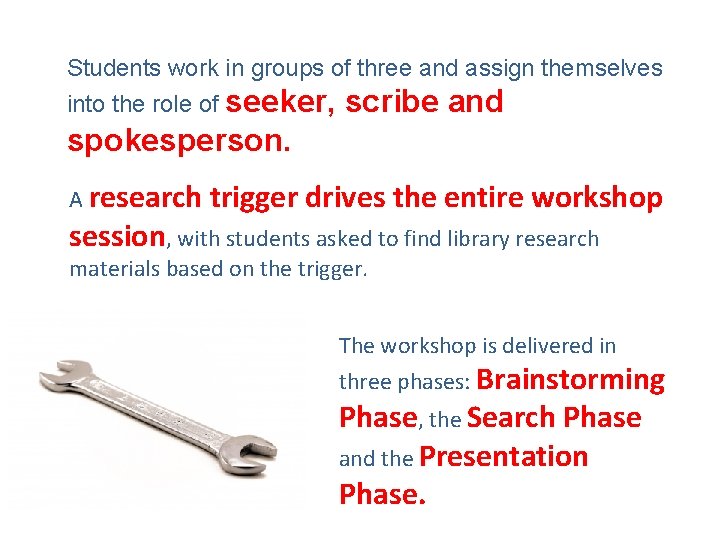 Students work in groups of three and assign themselves into the role of seeker, scribe and spokesperson.

A research trigger drives the entire workshop session, with students asked to find library research materials based on the trigger.

The workshop is delivered in three phases: Brainstorming Phase, the Search Phase and the Presentation Phase.